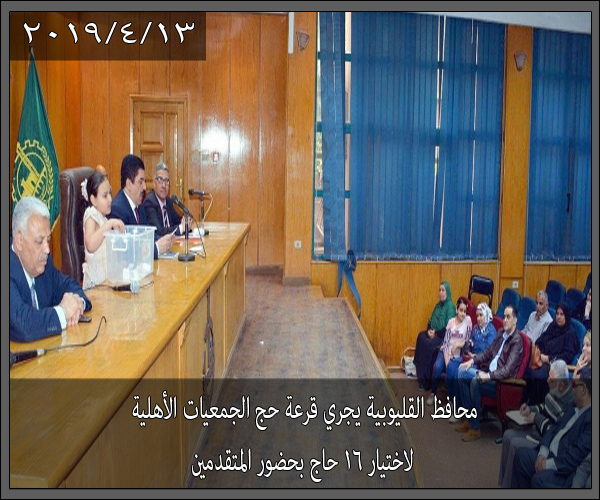 ٢٠١٩/٤/١٣

محافظ القليوبية يجري قرعة حج الجمعيات الأهلية لاختيار ١٦ حاج بحضور المتقدمين